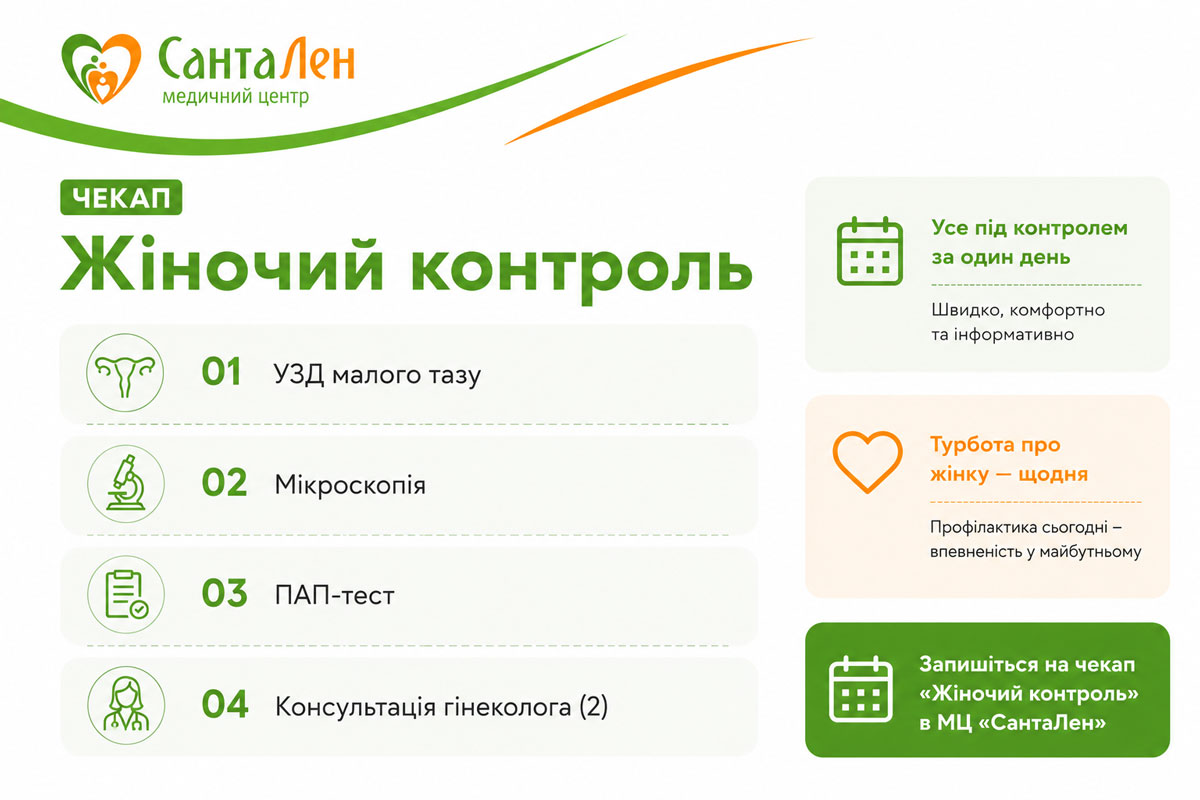 СантаЛен
медичний центр

ЧЕКАП

Жіночий контроль

01 УЗД малого тазу

02 Мікроскопія

03 ПАП-тест

04 Консультація гінеколога (2)

Усе під контролем за один день

Швидко, комфортно та інформативно

Турбота про жінку — щодня

Профілактика сьогодні – впевненість у майбутньому

Запишіться на чекап «Жіночий контроль» в МЦ «СантаЛен»